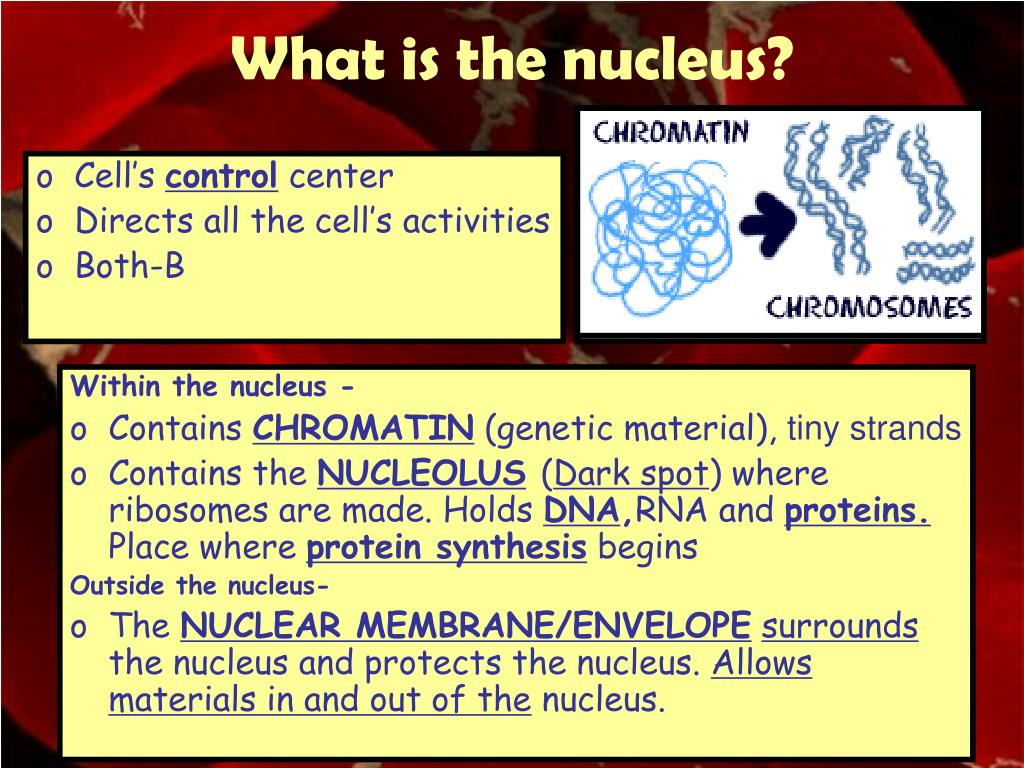 What is the nucleus?

o Cell's control center
o Directs all the cell's activities
o Both-B

CHROMATIN

CHROMOSOMES

Within the nucleus -
o Contains CHROMATIN (genetic material), tiny strands
o Contains the NUCLEOLUS (Dark spot) where ribosomes are made. Holds DNA,RNA and proteins. Place where protein synthesis begins

Outside the nucleus-
o The NUCLEAR MEMBRANE/ENVELOPE surrounds the nucleus and protects the nucleus. Allows materials in and out of the nucleus.